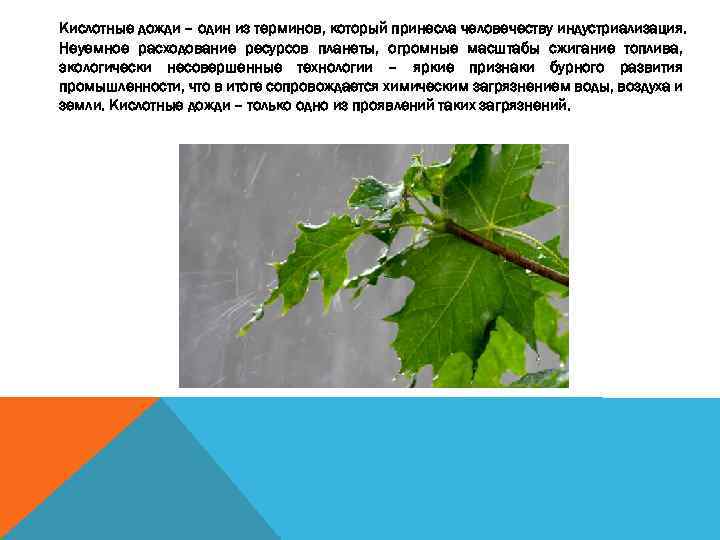 Кислотные дожди – один из терминов, который принесла человечеству индустриализация. Неуемное расходование ресурсов планеты, огромные масштабы сжигание топлива, экологически несовершенные технологии – яркие признаки бурного развития промышленности, что в итоге сопровождается химическим загрязнением воды, воздуха и земли. Кислотные дожди – только одно из проявлений таких загрязнений.